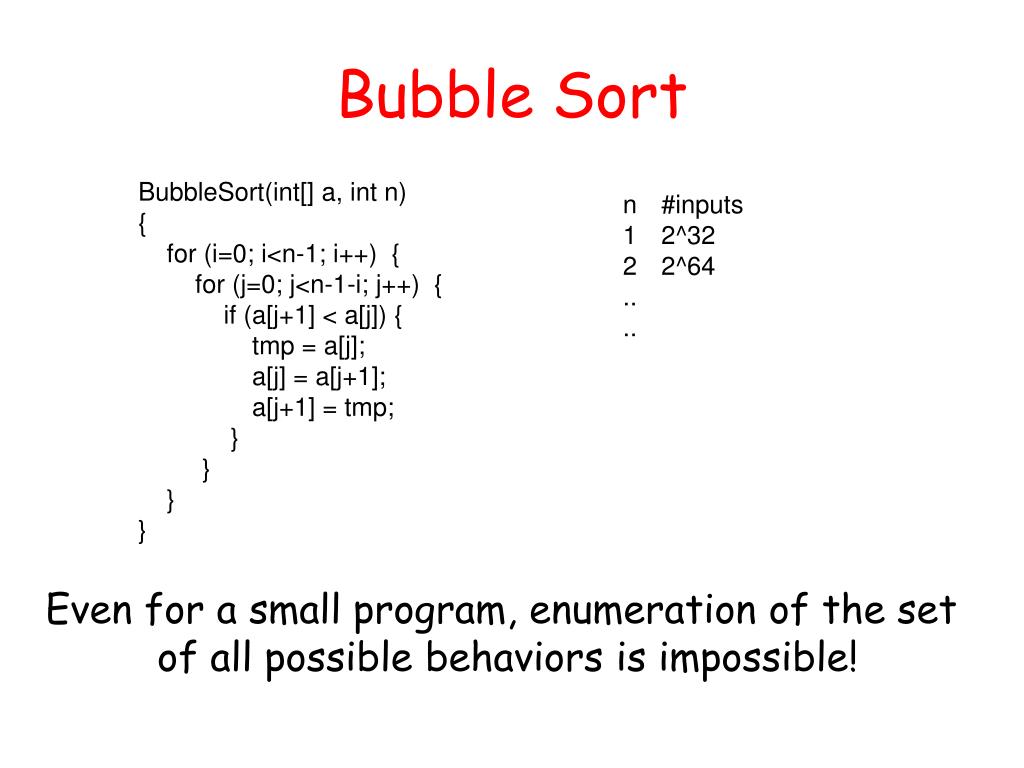 Bubble Sort

BubbleSort(int[] a, int n)
{
    for (i=0; i<n-1; i++)  {
        for (j=0; j<n-1-i; j++)  {
            if (a[j+1] < a[j]) {
                tmp = a[j];
                a[j] = a[j+1];
                a[j+1] = tmp;
            }
        }
    }
}

| n | #inputs |
|---|---|
| 1 | 2^32 |
| 2 | 2^64 |
| .. | |
| .. | |

Even for a small program, enumeration of the set of all possible behaviors is impossible!